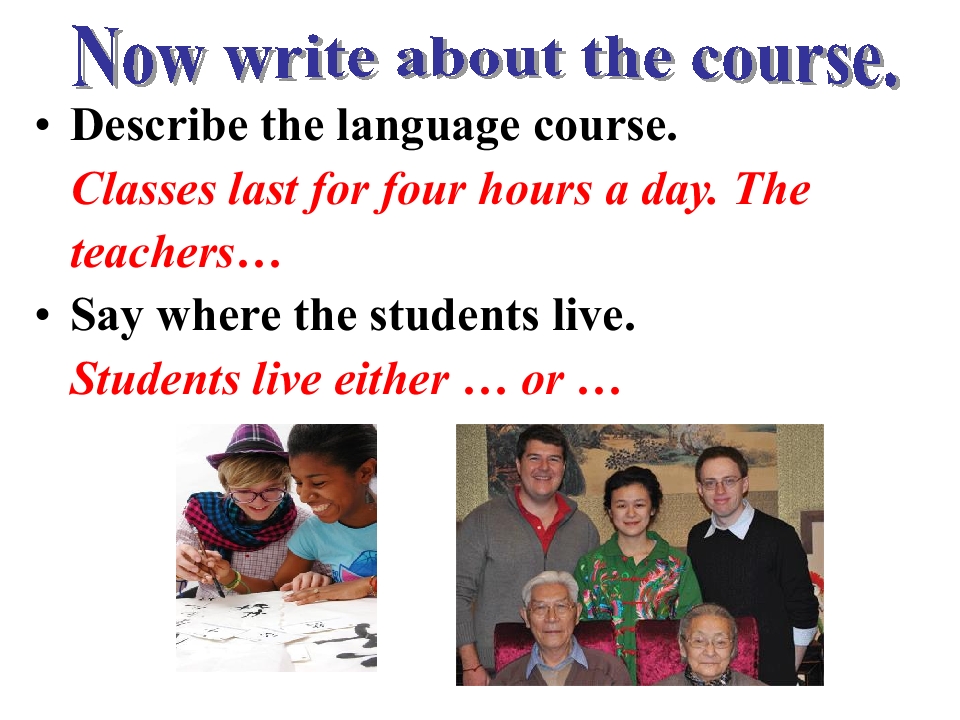 Now write about the course.

• Describe the language course.
Classes last for four hours a day. The teachers…

• Say where the students live.
Students live either … or …